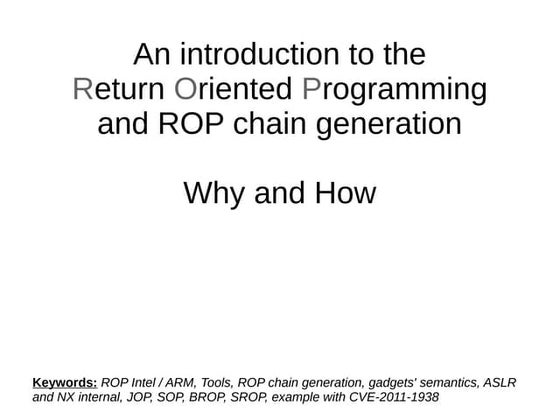 An introduction to the
Return Oriented Programming
and ROP chain generation

Why and How

Keywords: ROP Intel / ARM, Tools, ROP chain generation, gadgets' semantics, ASLR and NX internal, JOP, SOP, BROP, SROP, example with CVE-2011-1938